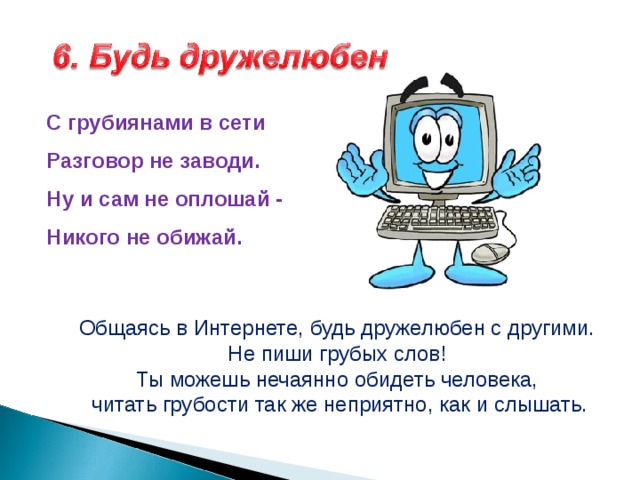 6. Будь дружелюбен

С грубиянами в сети
Разговор не заводи.
Ну и сам не оплошай -
Никого не обижай.

Общаясь в Интернете, будь дружелюбен с другими.
Не пиши грубых слов!
Ты можешь нечаянно обидеть человека,
читать грубости так же неприятно, как и слышать.